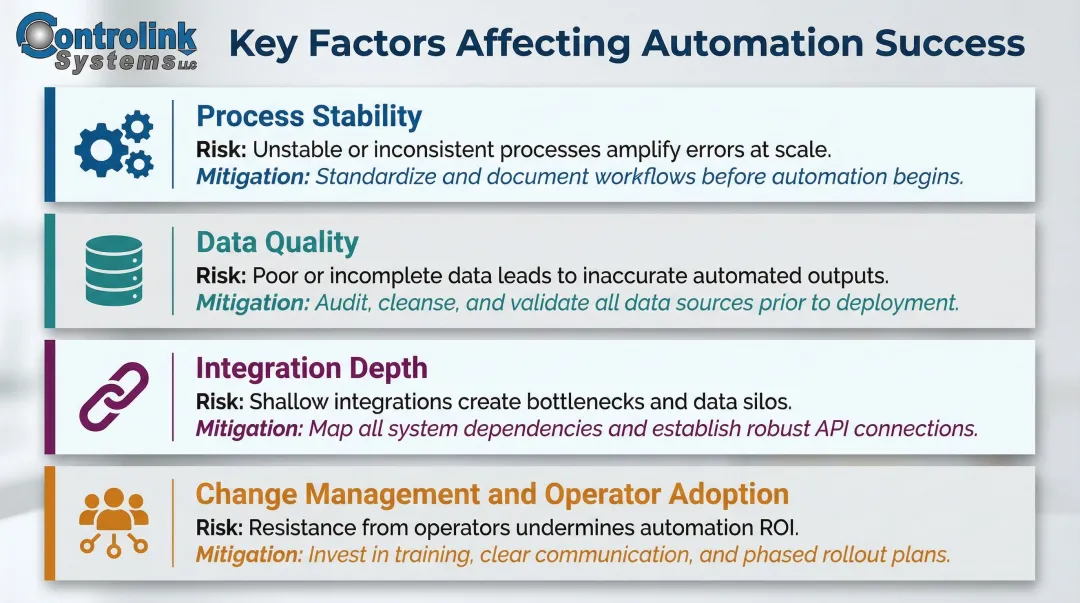 Controlink Systems LLC

Key Factors Affecting Automation Success

Process Stability
Risk: Unstable or inconsistent processes amplify errors at scale.
Mitigation: Standardize and document workflows before automation begins.

Data Quality
Risk: Poor or incomplete data leads to inaccurate automated outputs.
Mitigation: Audit, cleanse, and validate all data sources prior to deployment.

Integration Depth
Risk: Shallow integrations create bottlenecks and data silos.
Mitigation: Map all system dependencies and establish robust API connections.

Change Management and Operator Adoption
Risk: Resistance from operators undermines automation ROI.
Mitigation: Invest in training, clear communication, and phased rollout plans.